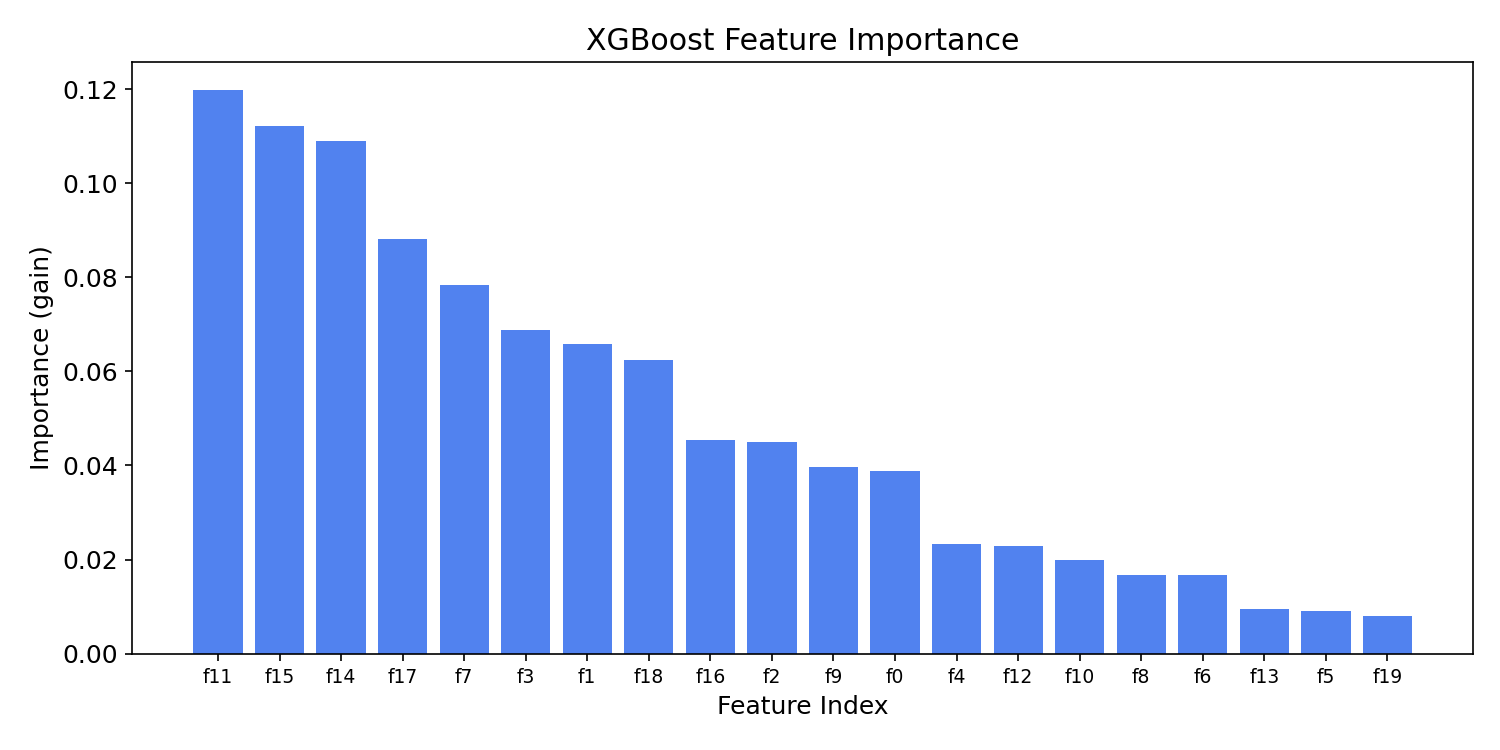 XGBoost Feature Importance

Importance (gain)

0.12
0.10
0.08
0.06
0.04
0.02
0.00

f11 f15 f14 f17 f7 f3 f1 f18 f16 f2 f9 f0 f4 f12 f10 f8 f6 f13 f5 f19

Feature Index